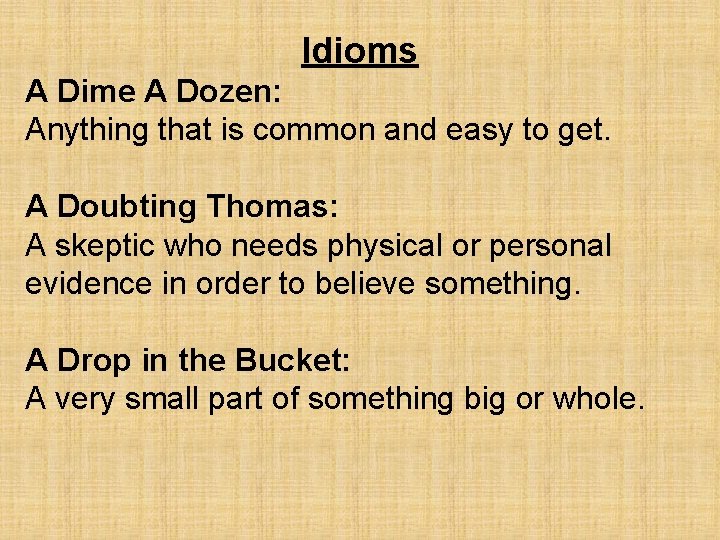 Idioms

A Dime A Dozen:
Anything that is common and easy to get.

A Doubting Thomas:
A skeptic who needs physical or personal evidence in order to believe something.

A Drop in the Bucket:
A very small part of something big or whole.